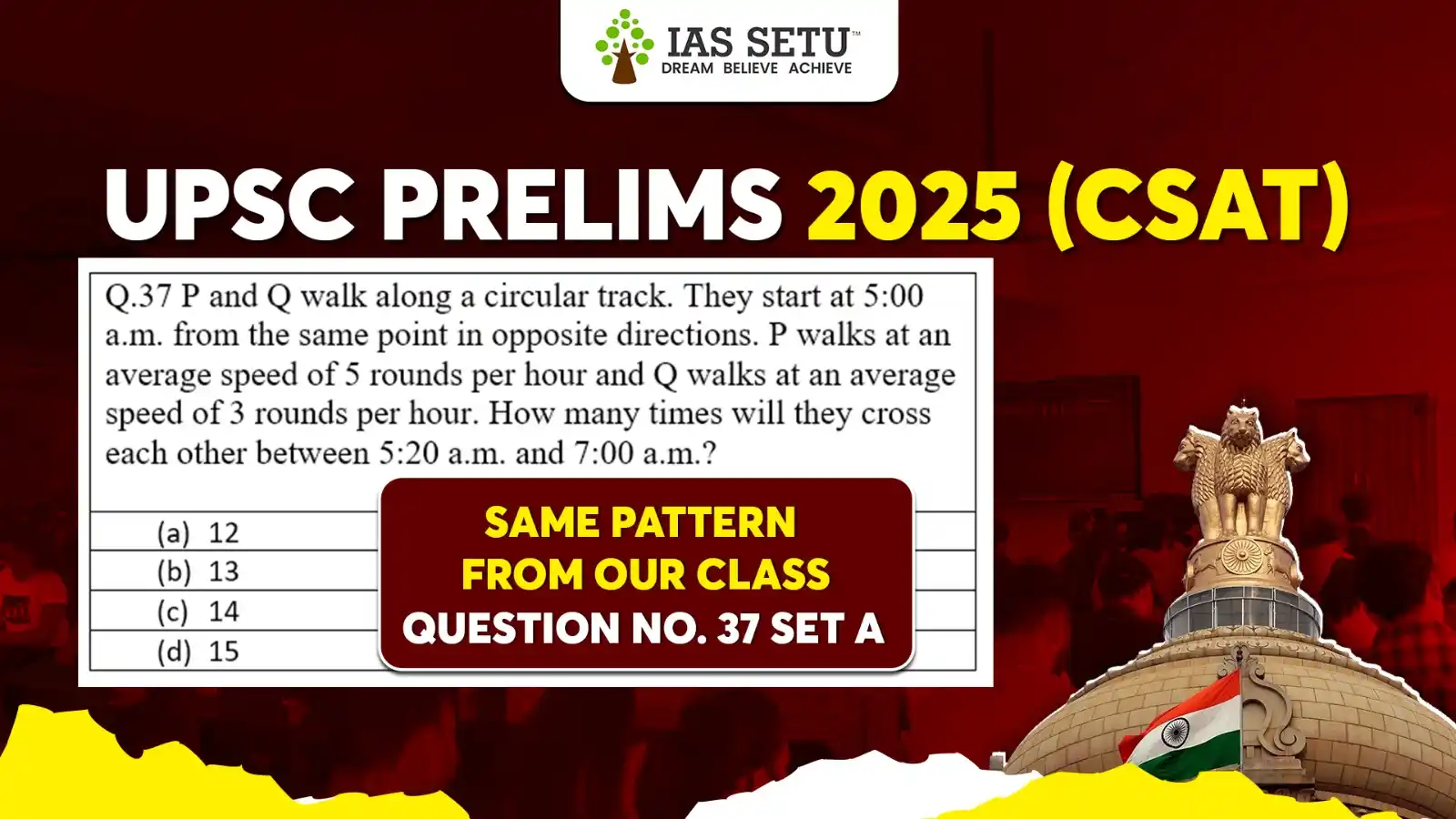 IAS SETU™
DREAM BELIEVE ACHIEVE

UPSC PRELIMS 2025 (CSAT)

Q.37 P and Q walk along a circular track. They start at 5:00 a.m. from the same point in opposite directions. P walks at an average speed of 5 rounds per hour and Q walks at an average speed of 3 rounds per hour. How many times will they cross each other between 5:20 a.m. and 7:00 a.m.?

(a) 12
(b) 13
(c) 14
(d) 15

SAME PATTERN FROM OUR CLASS QUESTION NO. 37 SET A